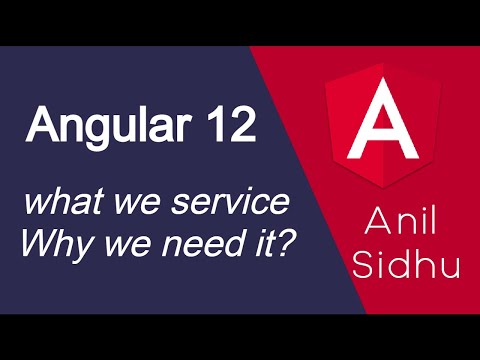 Angular 12

what we service
Why we need it?

A

Anil
Sidhu